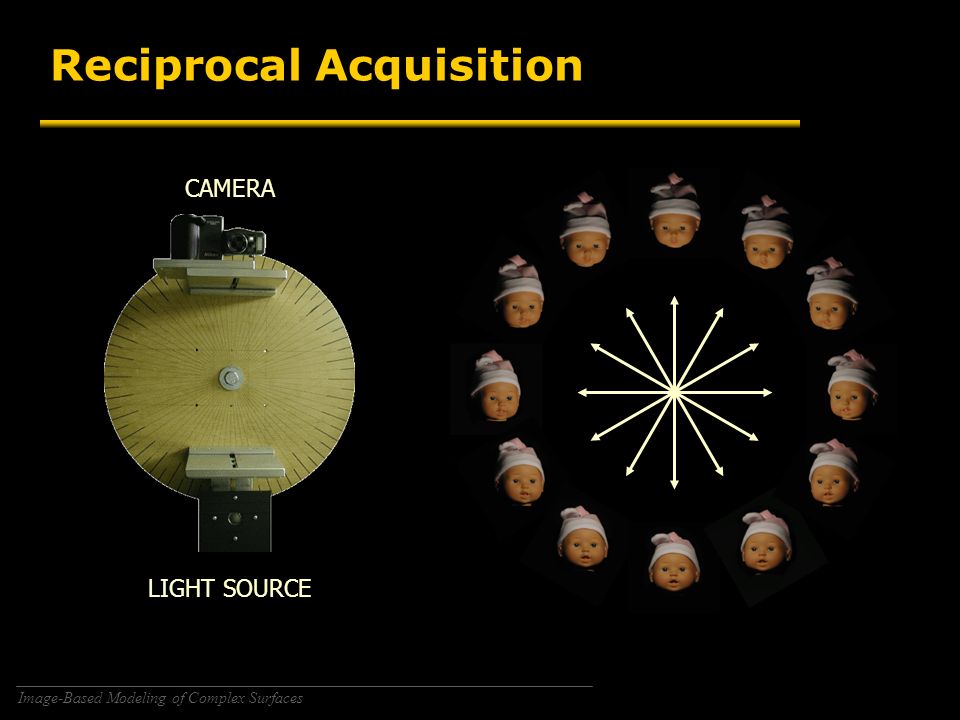 Reciprocal Acquisition

CAMERA

LIGHT SOURCE

Image-Based Modeling of Complex Surfaces